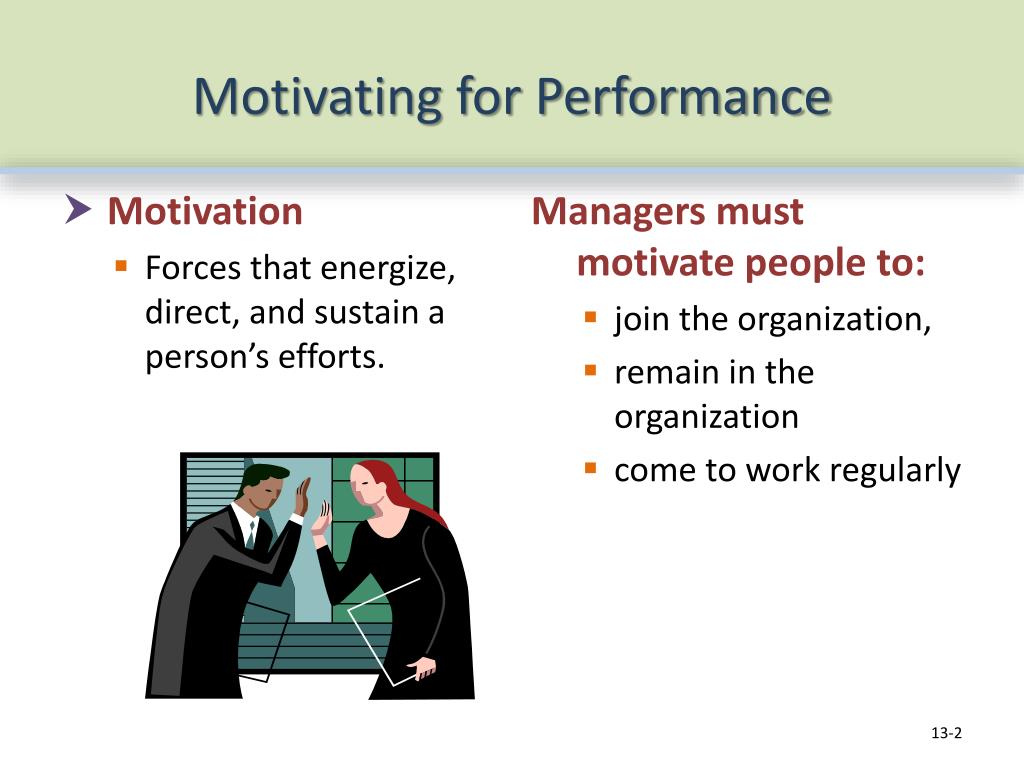 Motivating for Performance

Motivation

Forces that energize, direct, and sustain a person’s efforts.

Managers must motivate people to:

join the organization,

remain in the organization

come to work regularly

13-2